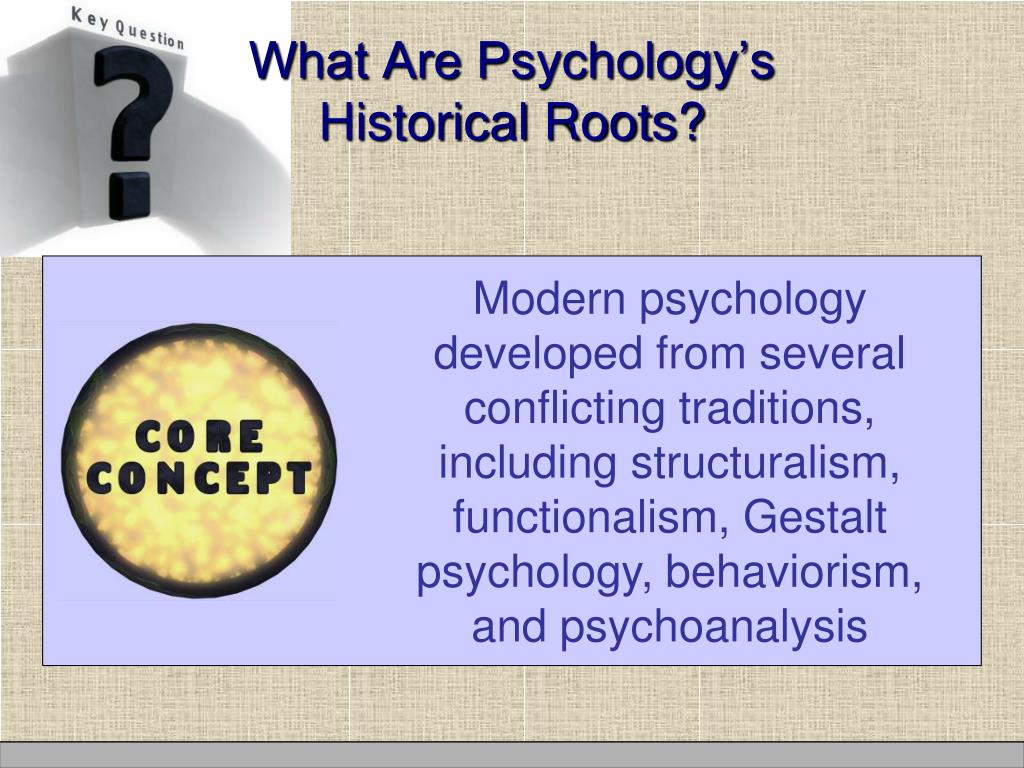 Key Question

?

What Are Psychology's Historical Roots?

CORE CONCEPT

Modern psychology developed from several conflicting traditions, including structuralism, functionalism, Gestalt psychology, behaviorism, and psychoanalysis